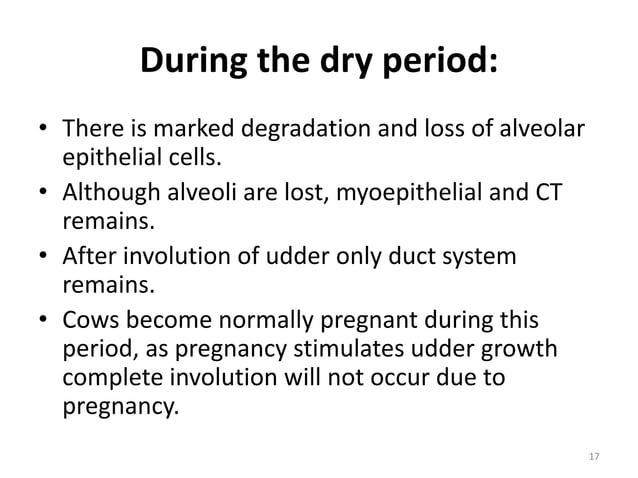 During the dry period:

• There is marked degradation and loss of alveolar epithelial cells.
• Although alveoli are lost, myoepithelial and CT remains.
• After involution of udder only duct system remains.
• Cows become normally pregnant during this period, as pregnancy stimulates udder growth complete involution will not occur due to pregnancy.

17